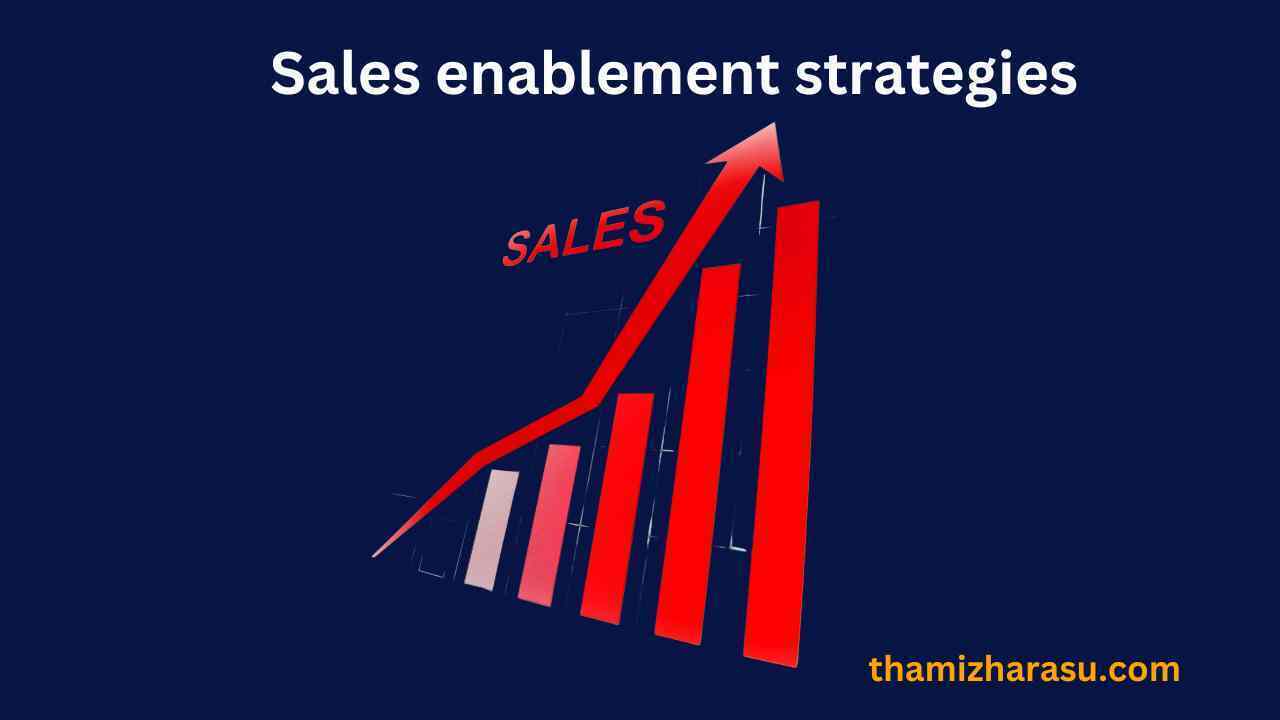 Sales enablement strategies

SALES

thamizharasu.com